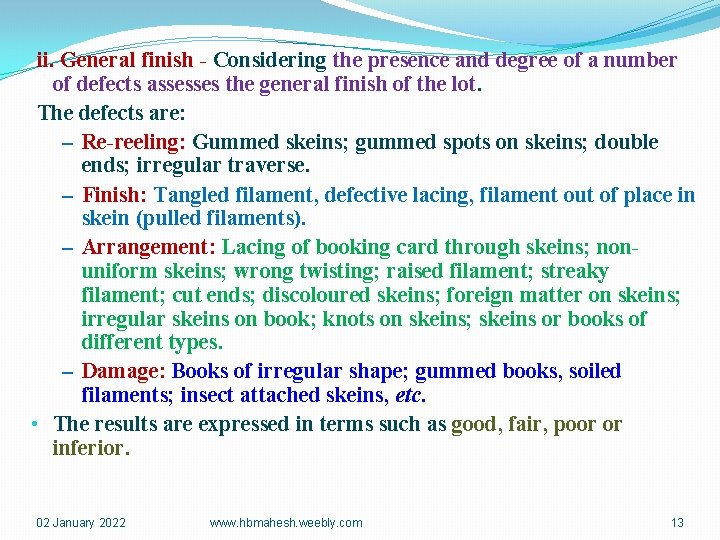 ii. General finish - Considering the presence and degree of a number of defects assesses the general finish of the lot.

The defects are:

– Re-reeling: Gummed skeins; gummed spots on skeins; double ends; irregular traverse.

– Finish: Tangled filament, defective lacing, filament out of place in skein (pulled filaments).

– Arrangement: Lacing of booking card through skeins; non-uniform skeins; wrong twisting; raised filament; streaky filament; cut ends; discoloured skeins; foreign matter on skeins; irregular skeins on book; knots on skeins; skeins or books of different types.

– Damage: Books of irregular shape; gummed books, soiled filaments; insect attached skeins, etc.

• The results are expressed in terms such as good, fair, poor or inferior.

02 January 2022 www.hbmahesh.weebly.com 13